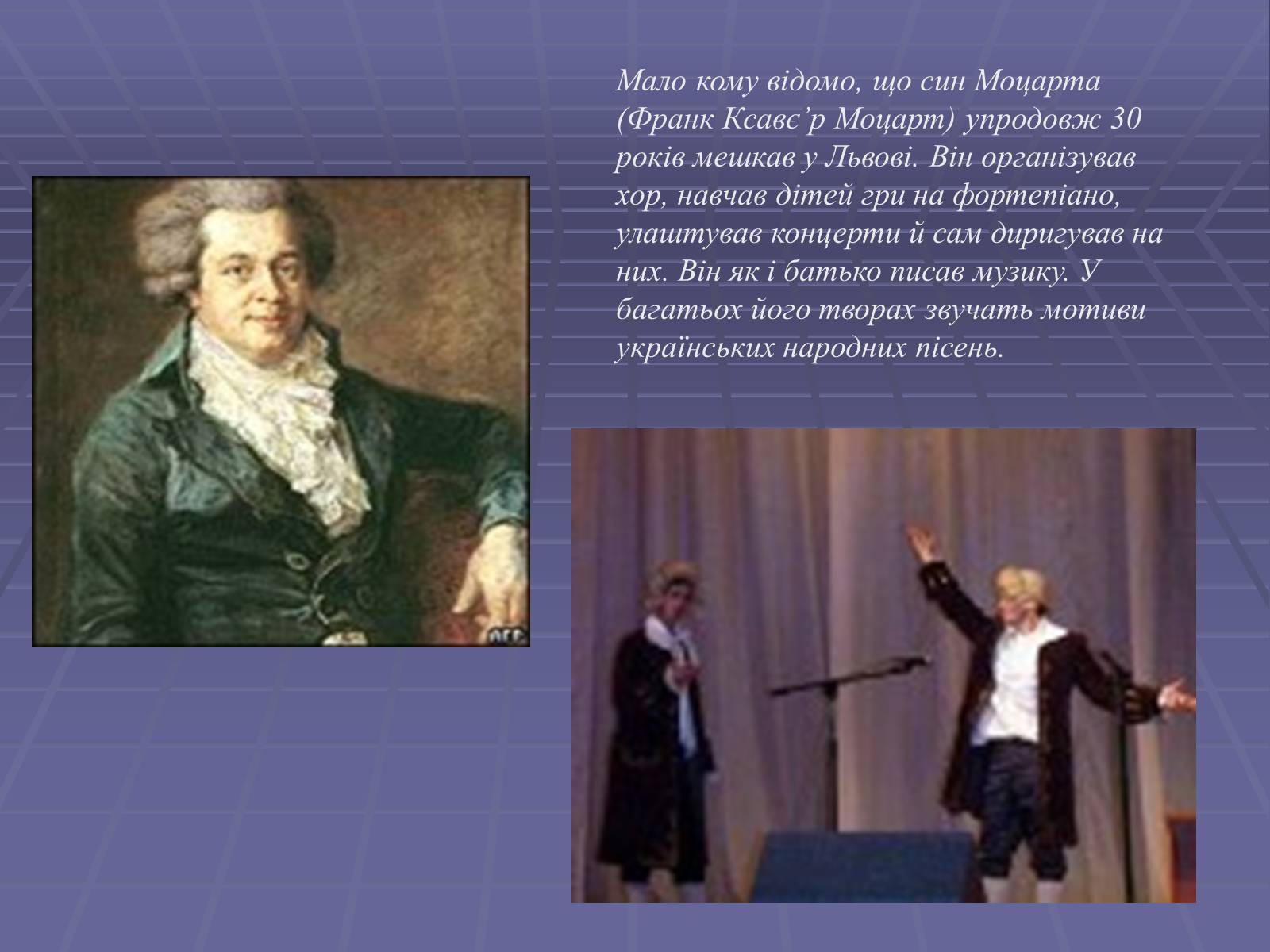 Мало кому відомо, що син Моцарта (Франк Ксавє’р Моцарт) упродовж 30 років мешкав у Львові. Він організував хор, навчав дітей гри на фортепіано, улаштував концерти й сам диригував на них. Він як і батько писав музику. У багатьох його творах звучать мотиви українських народних пісень.

AFP